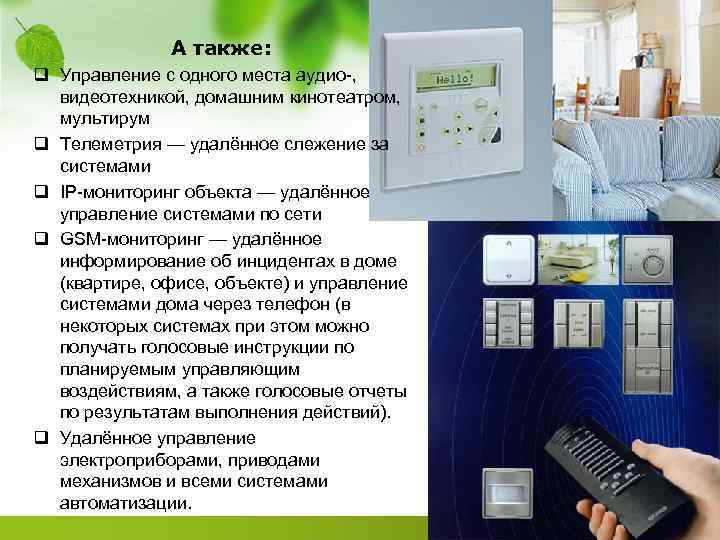 А также:

❑ Управление с одного места аудио-, видеотехникой, домашним кинотеатром, мультирум

❑ Телеметрия — удалённое слежение за системами

❑ IP-мониторинг объекта — удалённое управление системами по сети

❑ GSM-мониторинг — удалённое информирование об инцидентах в доме (квартире, офисе, объекте) и управление системами дома через телефон (в некоторых системах при этом можно получать голосовые инструкции по планируемым управляющим воздействиям, а также голосовые отчеты по результатам выполнения действий).

❑ Удалённое управление электроприборами, приводами механизмов и всеми системами автоматизации.

Hello!